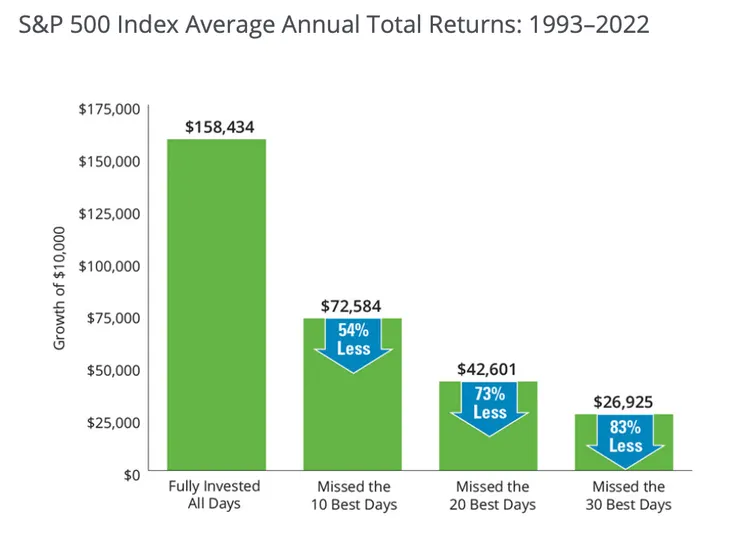 S&P 500 Index Average Annual Total Returns: 1993–2022

Growth of $10,000

$175,000
$150,000
$125,000
$100,000
$75,000
$50,000
$25,000
$0

$158,434
$72,584
54% Less
$42,601
73% Less
$26,925
83% Less

Fully Invested All Days
Missed the 10 Best Days
Missed the 20 Best Days
Missed the 30 Best Days